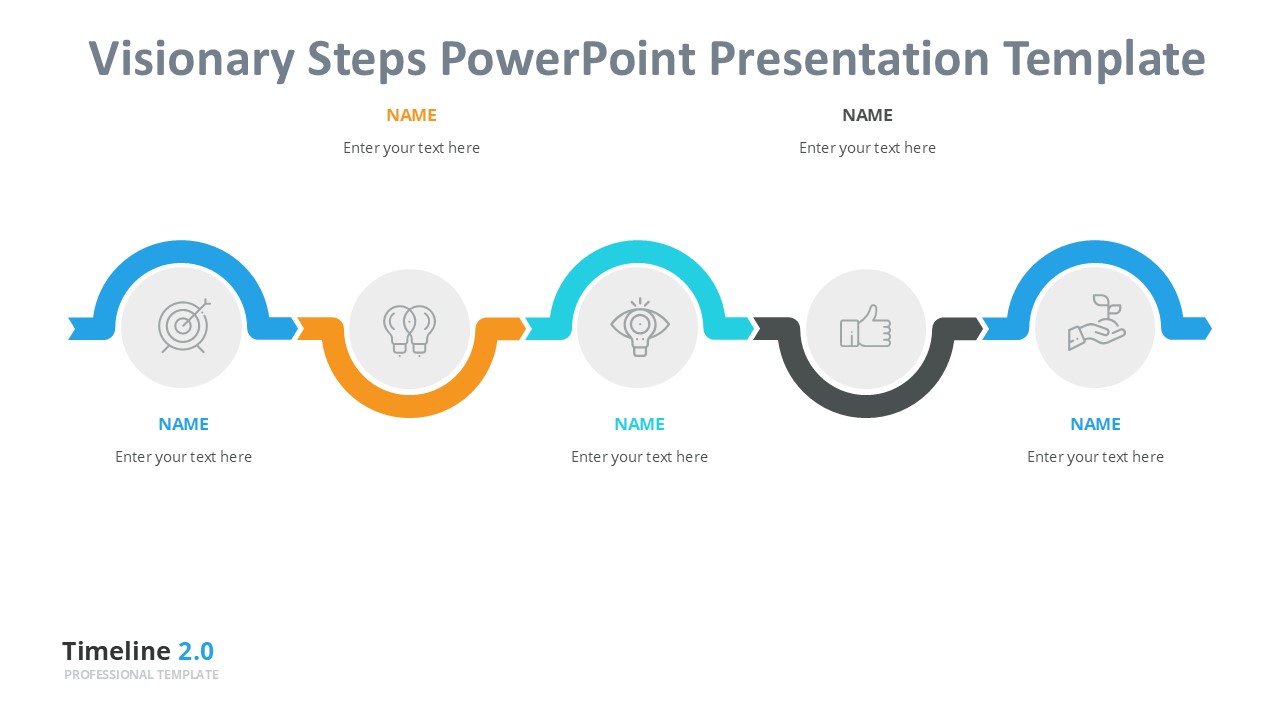 Visionary Steps PowerPoint Presentation Template

NAME

Enter your text here

NAME

Enter your text here

NAME

Enter your text here

NAME

Enter your text here

NAME

Enter your text here

Timeline 2.0

PROFESSIONAL TEMPLATE